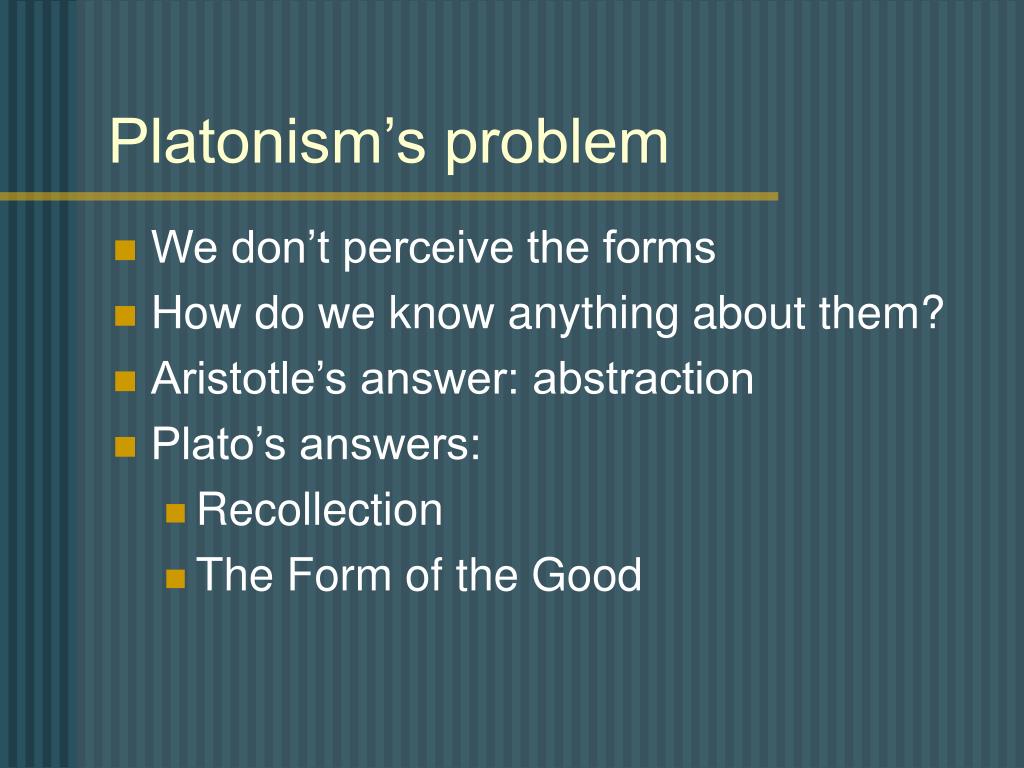 Platonism’s problem

We don’t perceive the forms
How do we know anything about them?
Aristotle’s answer: abstraction
Plato’s answers:
Recollection
The Form of the Good